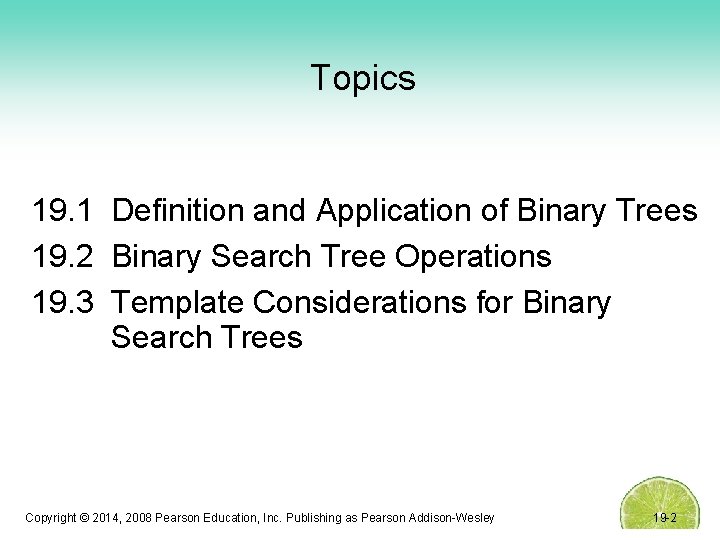 Topics

19.1 Definition and Application of Binary Trees
19.2 Binary Search Tree Operations
19.3 Template Considerations for Binary Search Trees

Copyright © 2014, 2008 Pearson Education, Inc. Publishing as Pearson Addison-Wesley

19-2